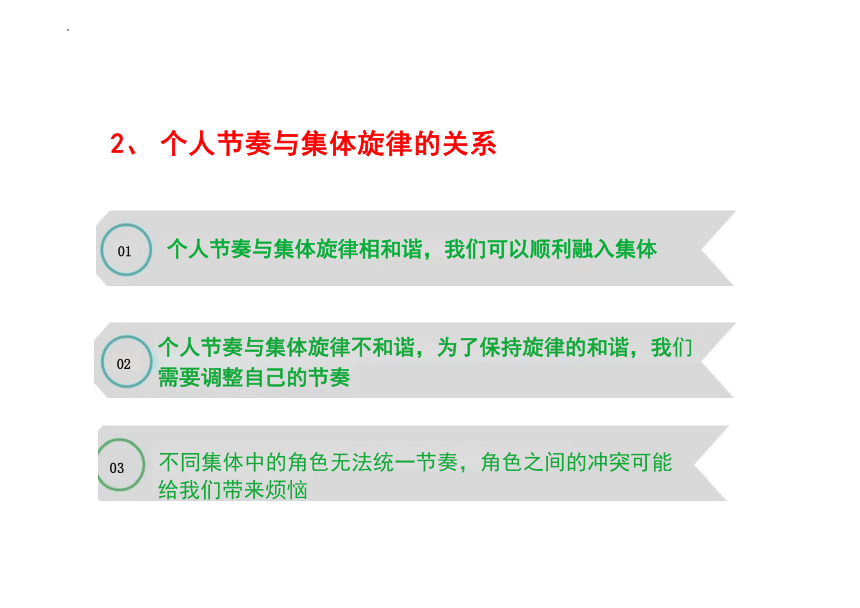 2、 个人节奏与集体旋律的关系

01 个人节奏与集体旋律相和谐，我们可以顺利融入集体

02 个人节奏与集体旋律不和谐，为了保持旋律的和谐，我们需要调整自己的节奏

03 不同集体中的角色无法统一节奏，角色之间的冲突可能给我们带来烦恼